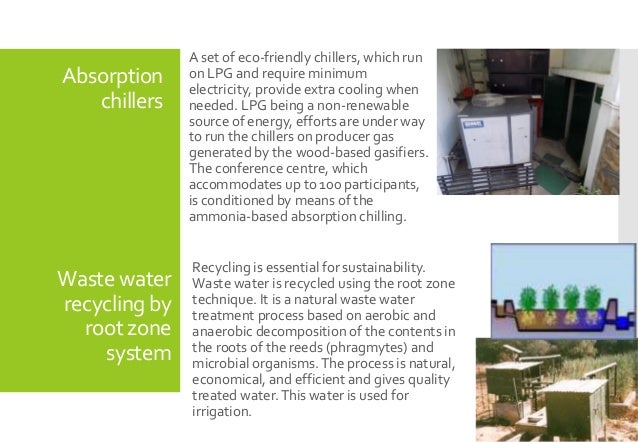 Absorption chillers

A set of eco-friendly chillers, which run on LPG and require minimum electricity, provide extra cooling when needed. LPG being a non-renewable source of energy, efforts are under way to run the chillers on producer gas generated by the wood-based gasifiers. The conference centre, which accommodates up to 100 participants, is conditioned by means of the ammonia-based absorption chilling.

Waste water recycling by root zone system

Recycling is essential for sustainability. Waste water is recycled using the root zone technique. It is a natural waste water treatment process based on aerobic and anaerobic decomposition of the contents in the roots of the reeds (phragmytes) and microbial organisms. The process is natural, economical, and efficient and gives quality treated water. This water is used for irrigation.